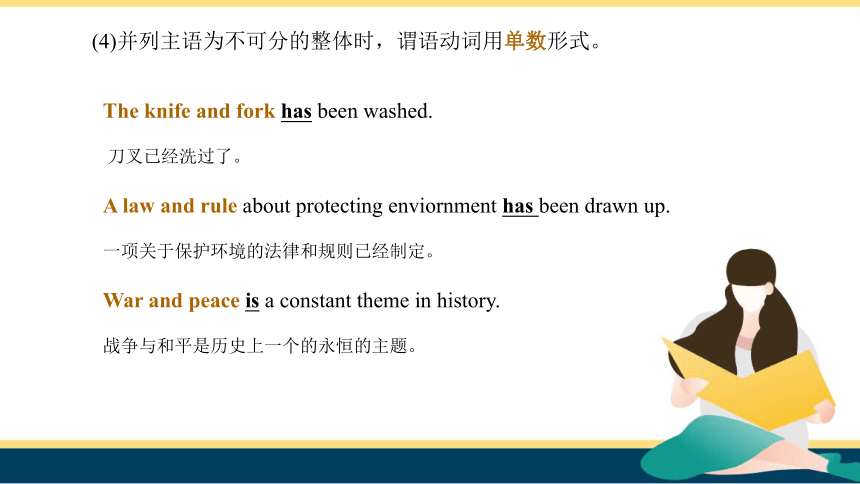 (4)并列主语为不可分的整体时，谓语动词用单数形式。

The knife and fork has been washed.

刀叉已经洗过了。

A law and rule about protecting enviornment has been drawn up.

一项关于保护环境的法律和规则已经制定。

War and peace is a constant theme in history.

战争与和平是历史上一个的永恒的主题。